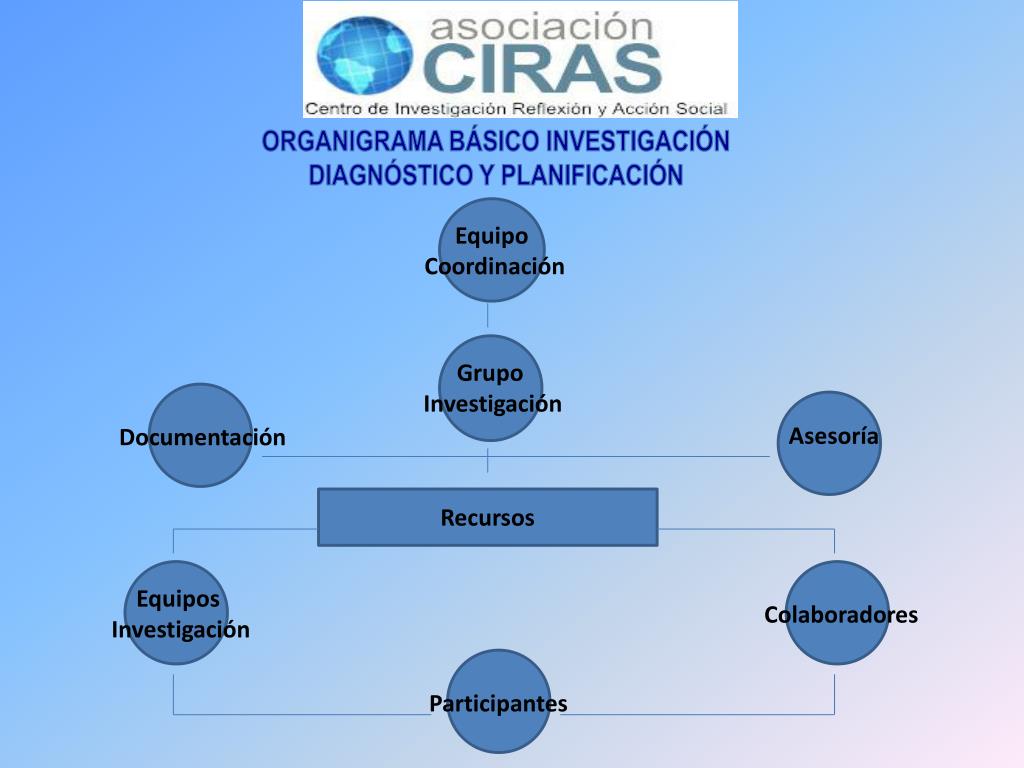 asociación CIRAS
Centro de Investigación Reflexión y Acción Social

ORGANIGRAMA BÁSICO INVESTIGACIÓN DIAGNÓSTICO Y PLANIFICACIÓN

Equipo Coordinación

Grupo Investigación

Documentación

Asesoría

Recursos

Equipos Investigación

Colaboradores

Participantes